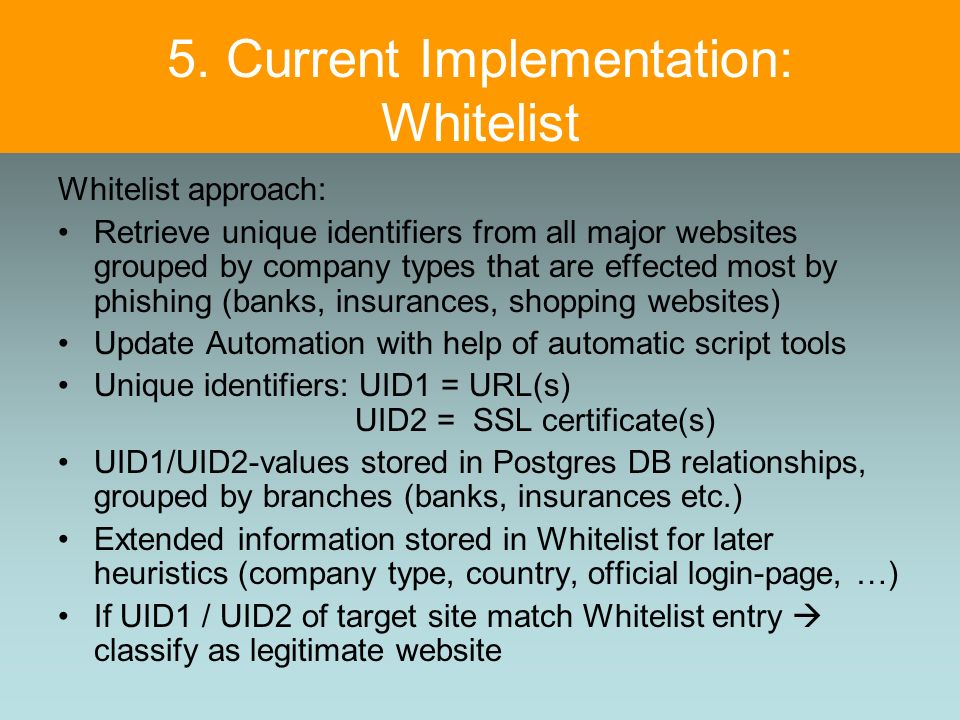 5. Current Implementation: Whitelist

Whitelist approach:

• Retrieve unique identifiers from all major websites grouped by company types that are effected most by phishing (banks, insurances, shopping websites)
• Update Automation with help of automatic script tools
• Unique identifiers: UID1 = URL(s)
UID2 = SSL certificate(s)
• UID1/UID2-values stored in Postgres DB relationships, grouped by branches (banks, insurances etc.)
• Extended information stored in Whitelist for later heuristics (company type, country, official login-page, …)
• If UID1 / UID2 of target site match Whitelist entry → classify as legitimate website